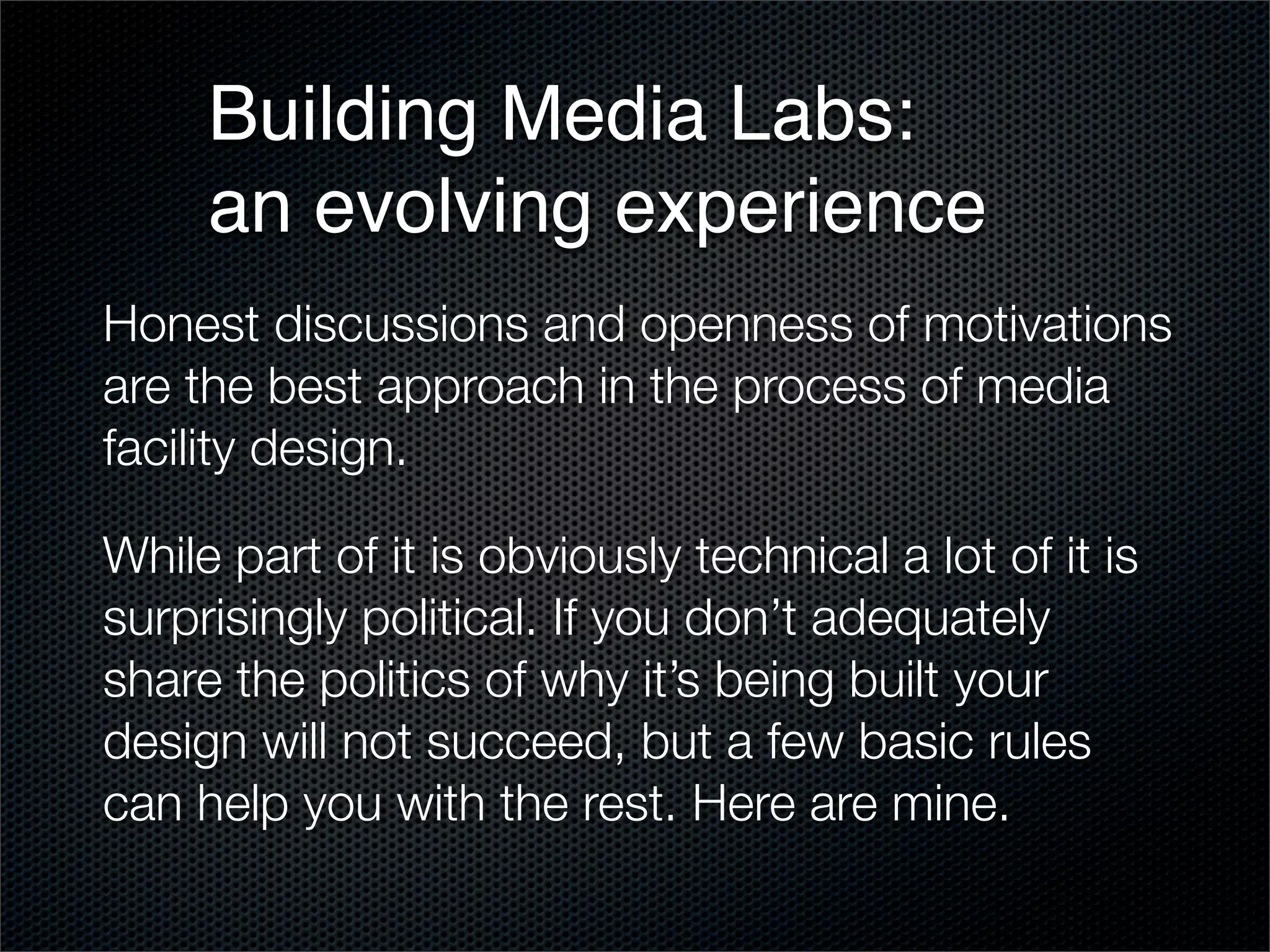 Building Media Labs:
an evolving experience

Honest discussions and openness of motivations are the best approach in the process of media facility design.

While part of it is obviously technical a lot of it is surprisingly political. If you don’t adequately share the politics of why it’s being built your design will not succeed, but a few basic rules can help you with the rest. Here are mine.